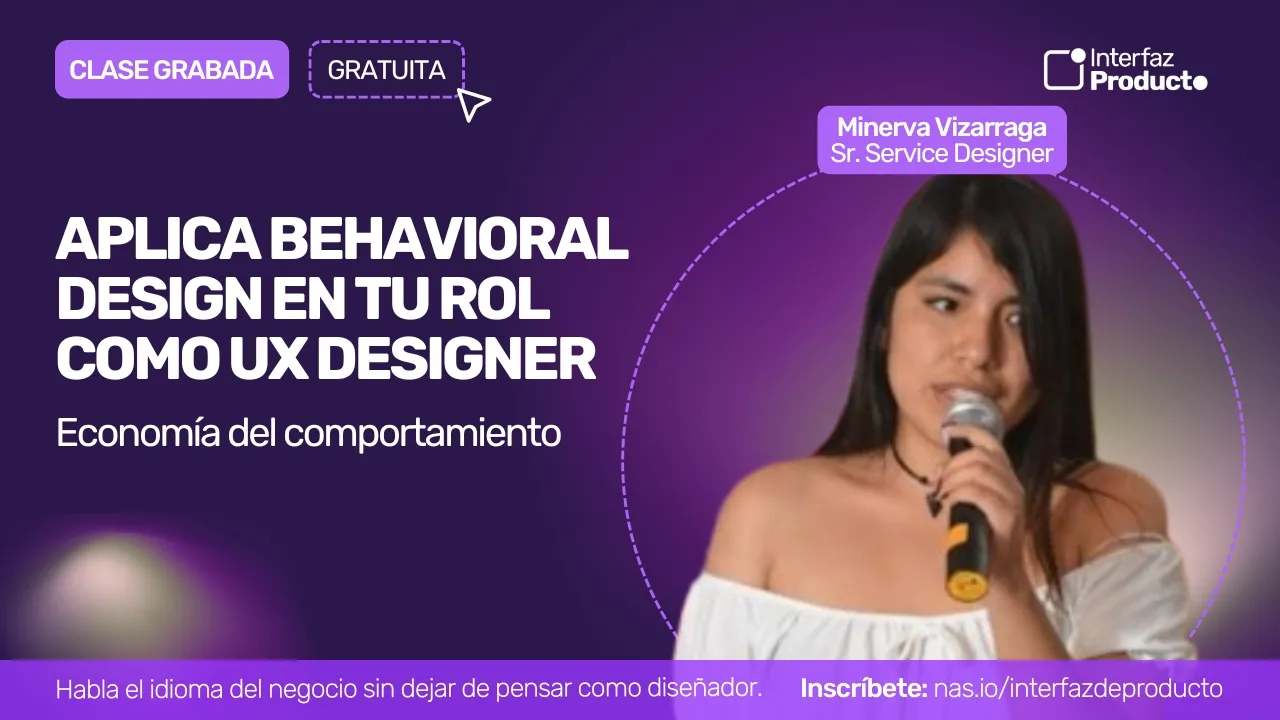 CLASE GRABADA

GRATUITA

Interfaz Producto

Minerva Vizarraga
Sr. Service Designer

APLICA BEHAVIORAL DESIGN EN TU ROL COMO UX DESIGNER

Economía del comportamiento

Habla el idioma del negocio sin dejar de pensar como diseñador.

Inscríbete: nas.io/interfazdeproducto